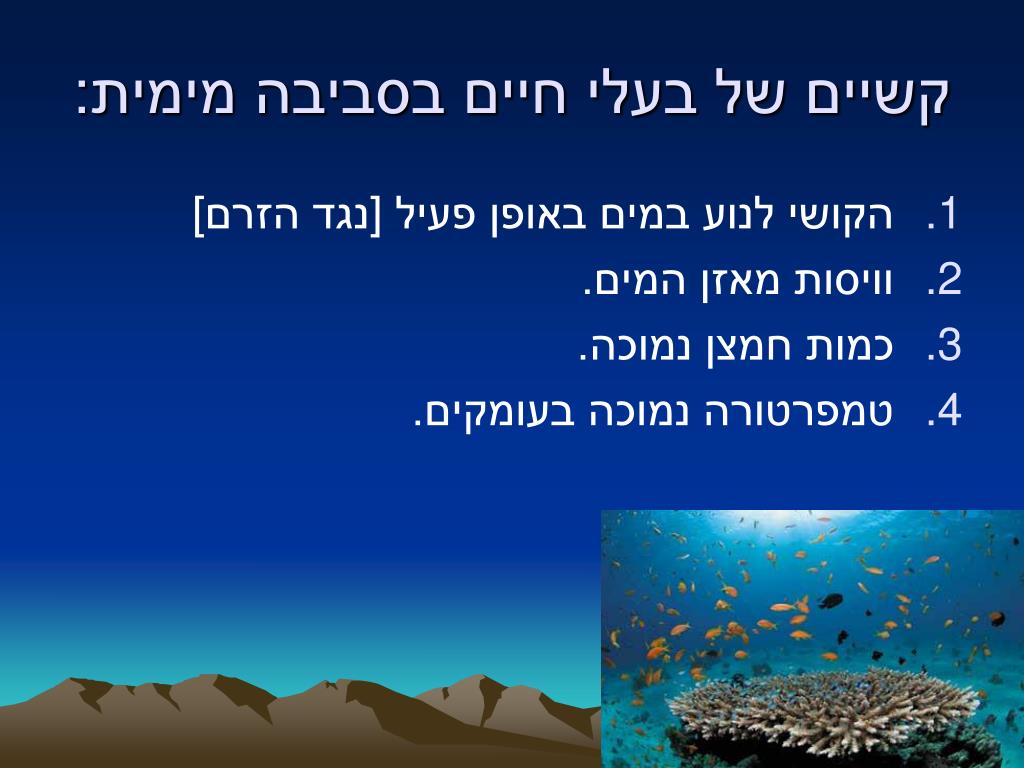 קשיים של בעלי חיים בסביבה מימית:

1. הקושי לנוע במים באופן פעיל [נגד הזרם]
2. וויסות מאזן המים.
3. כמות חמצן נמוכה.
4. טמפרטורה נמוכה בעומקים.